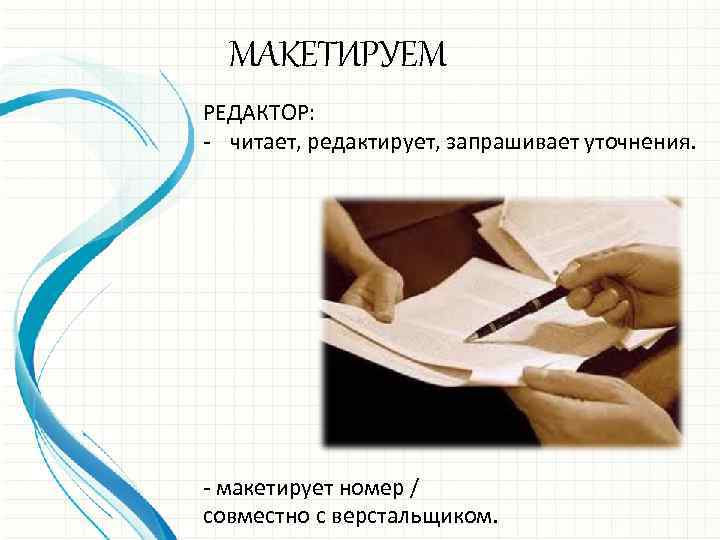 МАКЕТИРУЕМ

РЕДАКТОР:
- читает, редактирует, запрашивает уточнения.

- макетирует номер / совместно с верстальщиком.